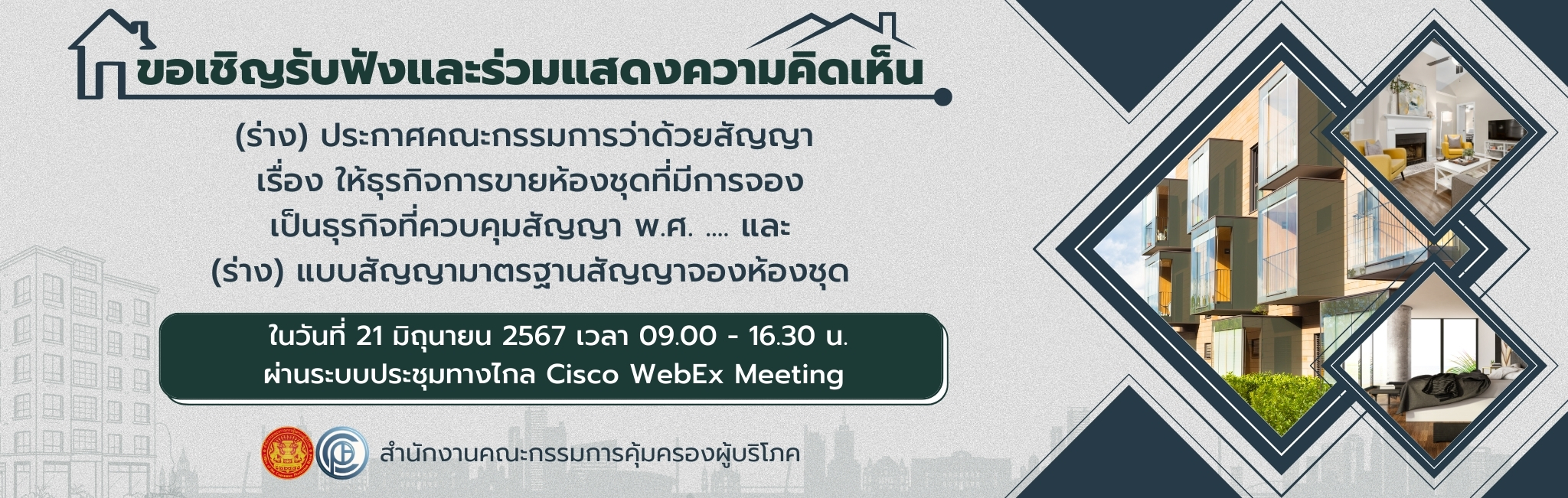 ขอเชิญรับฟังและร่วมแสดงความคิดเห็น

(ร่าง) ประกาศคณะกรรมการว่าด้วยสัญญา
เรื่อง ให้ธุรกิจการขายห้องชุดที่มีการจอง
เป็นธุรกิจที่ควบคุมสัญญา พ.ศ. .... และ
(ร่าง) แบบสัญญามาตรฐานสัญญาจองห้องชุด

ในวันที่ 21 มิถุนายน 2567 เวลา 09.00 - 16.30 น.
ผ่านระบบประชุมทางไกล Cisco WebEx Meeting

สำนักงานคณะกรรมการคุ้มครองผู้บริโภค